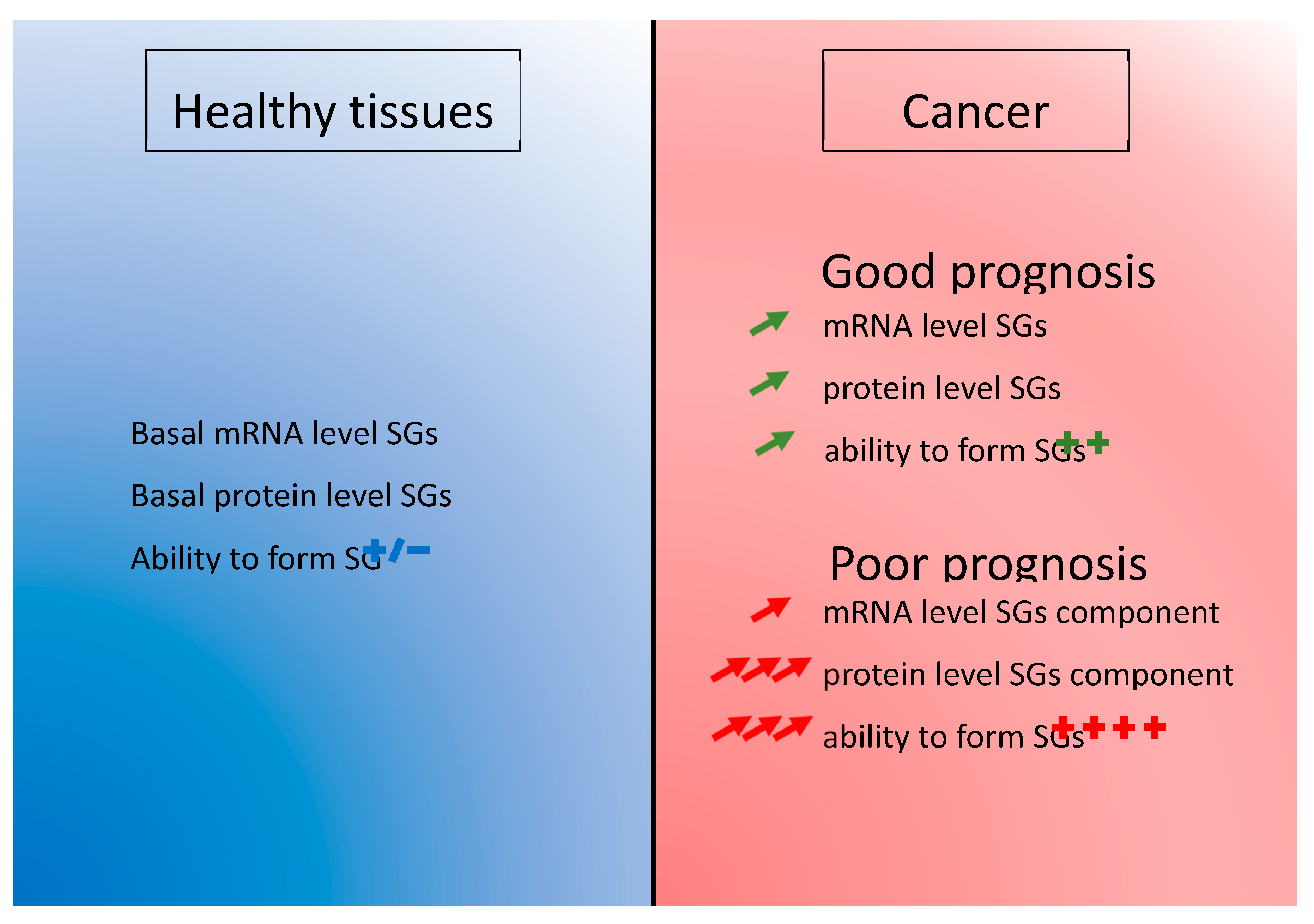 Healthy tissues

Basal mRNA level SGs

Basal protein level SGs

Ability to form SG +/−

Cancer

Good prognosis

mRNA level SGs

protein level SGs

ability to form SGs ++

Poor prognosis

mRNA level SGs component

protein level SGs component

ability to form SGs ++++